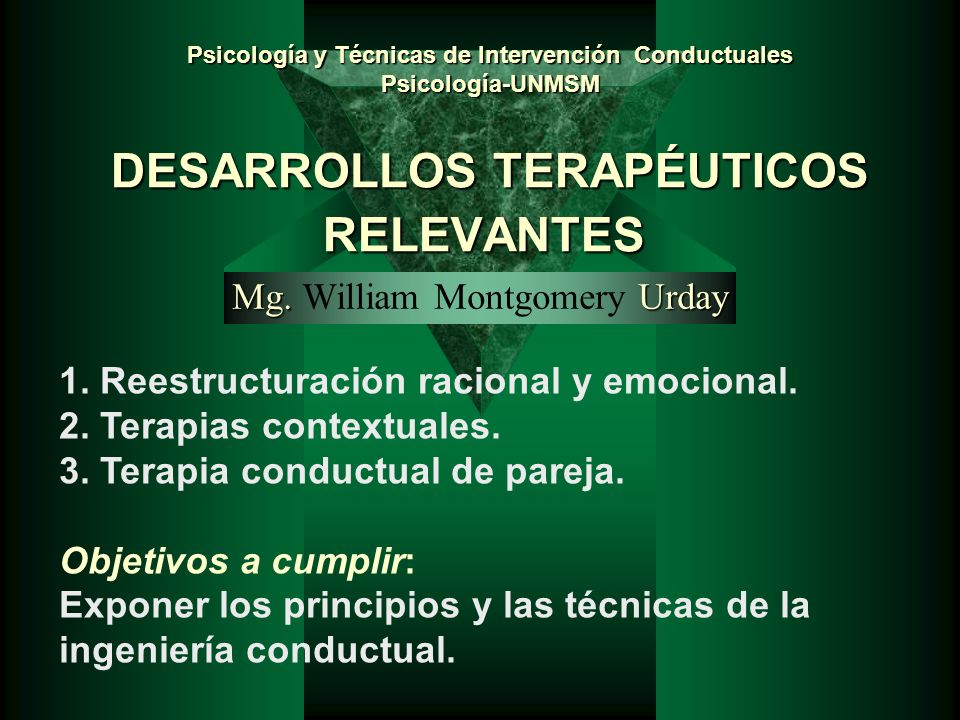 Psicología y Técnicas de Intervención Conductuales
Psicología-UNMSM

DESARROLLOS TERAPÉUTICOS RELEVANTES

Mg. William Montgomery Urday

1. Reestructuración racional y emocional.
2. Terapias contextuales.
3. Terapia conductual de pareja.

Objetivos a cumplir:
Exponer los principios y las técnicas de la ingeniería conductual.